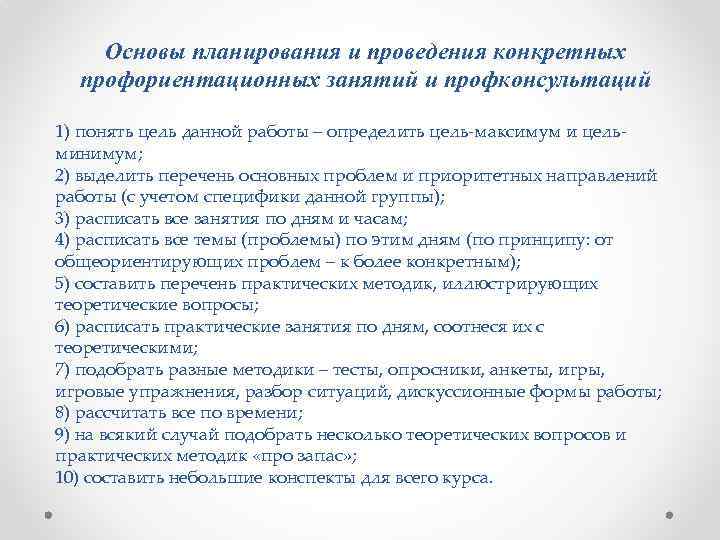 Основы планирования и проведения конкретных профориентационных занятий и профконсультаций

1) понять цель данной работы – определить цель-максимум и цель-минимум;
2) выделить перечень основных проблем и приоритетных направлений работы (с учетом специфики данной группы);
3) расписать все занятия по дням и часам;
4) расписать все темы (проблемы) по этим дням (по принципу: от общеориентирующих проблем – к более конкретным);
5) составить перечень практических методик, иллюстрирующих теоретические вопросы;
6) расписать практические занятия по дням, соотнеся их с теоретическими;
7) подобрать разные методики – тесты, опросники, анкеты, игры, игровые упражнения, разбор ситуаций, дискуссионные формы работы;
8) рассчитать все по времени;
9) на всякий случай подобрать несколько теоретических вопросов и практических методик «про запас»;
10) составить небольшие конспекты для всего курса.